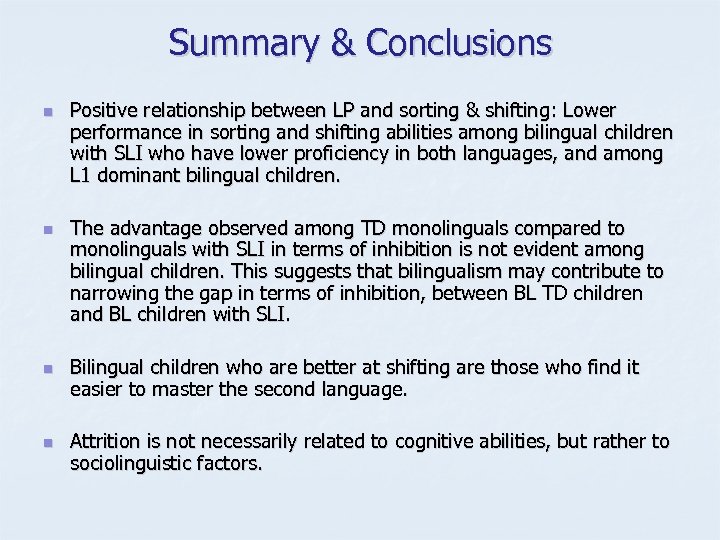 Summary & Conclusions

- Positive relationship between LP and sorting & shifting: Lower performance in sorting and shifting abilities among bilingual children with SLI who have lower proficiency in both languages, and among L1 dominant bilingual children.

- The advantage observed among TD monolinguals compared to monolinguals with SLI in terms of inhibition is not evident among bilingual children. This suggests that bilingualism may contribute to narrowing the gap in terms of inhibition, between BL TD children and BL children with SLI.

- Bilingual children who are better at shifting are those who find it easier to master the second language.

- Attrition is not necessarily related to cognitive abilities, but rather to sociolinguistic factors.